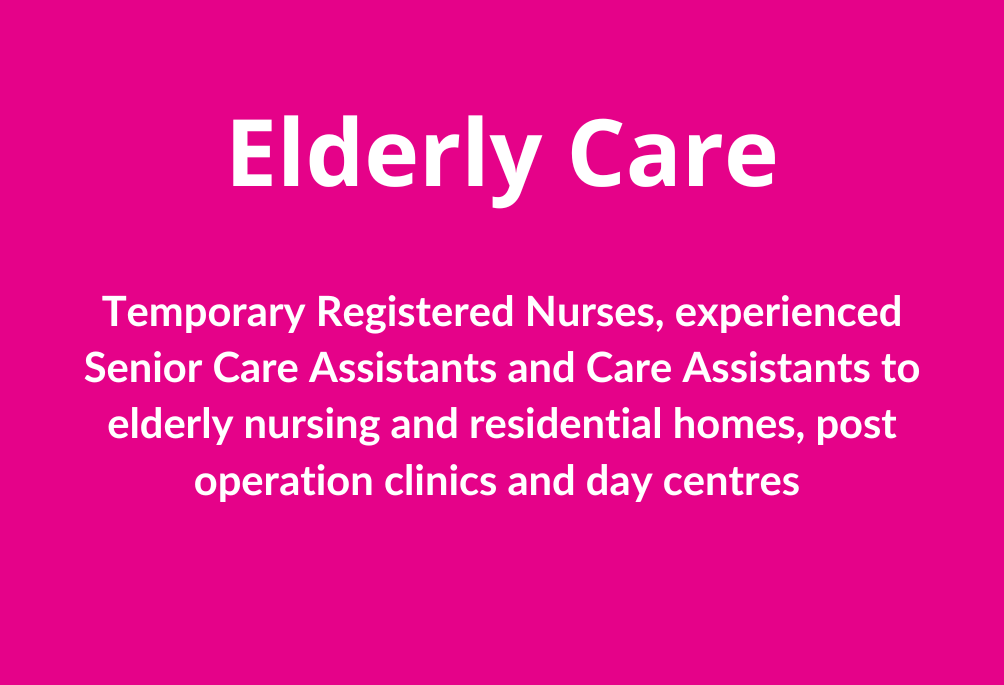 Elderly Care

Temporary Registered Nurses, experienced Senior Care Assistants and Care Assistants to elderly nursing and residential homes, post operation clinics and day centres